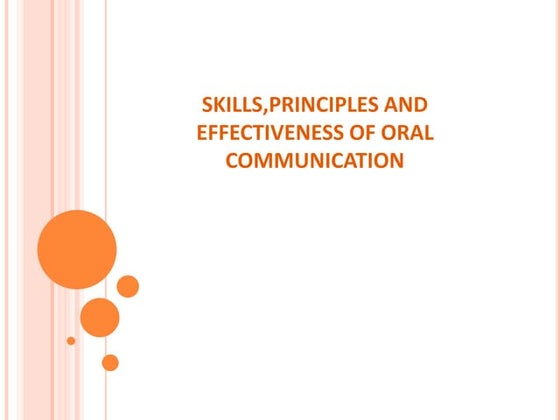 SKILLS,PRINCIPLES AND EFFECTIVENESS OF ORAL COMMUNICATION